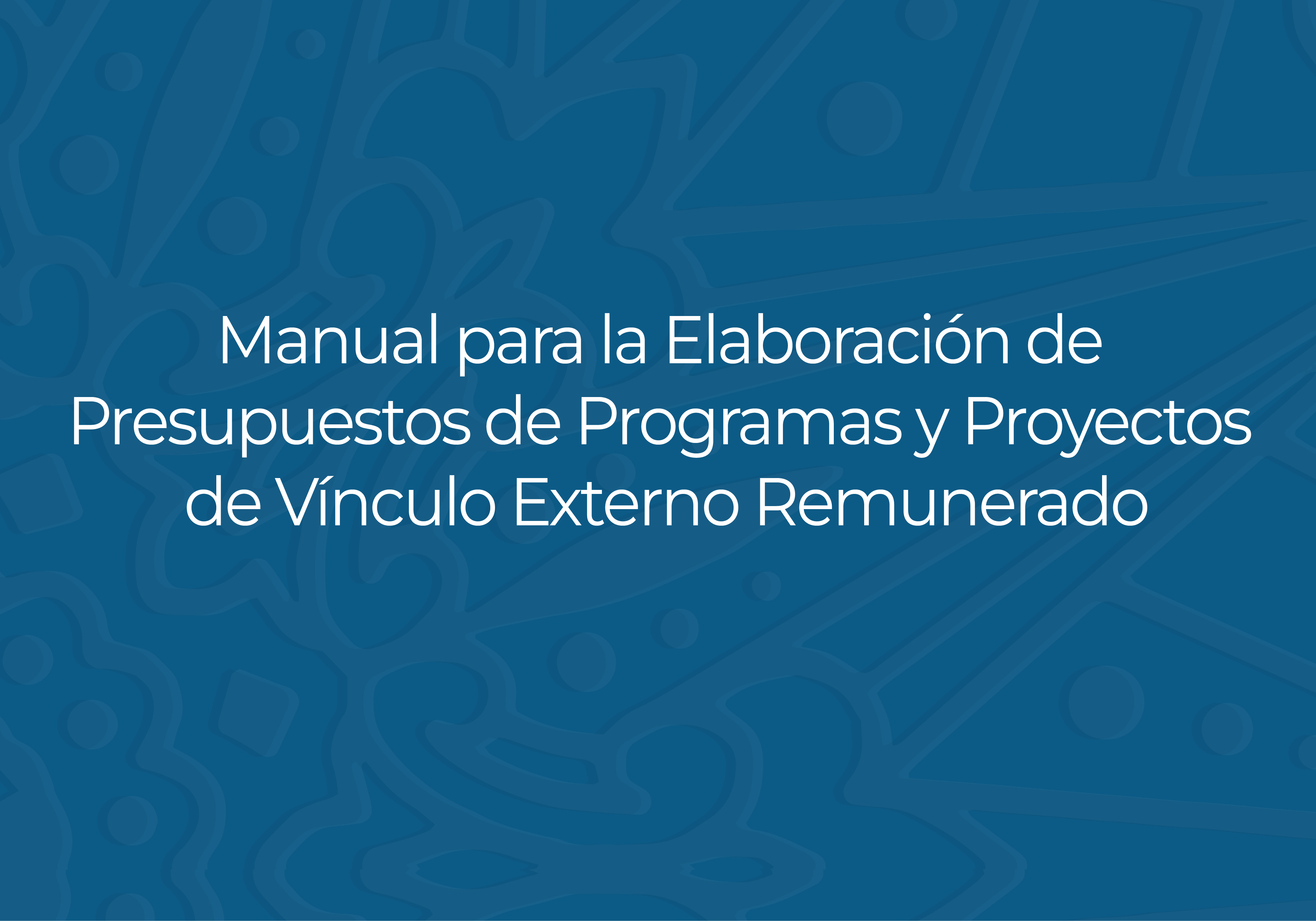 Manual para la Elaboración de Presupuestos de Programas y Proyectos de Vínculo Externo Remunerado